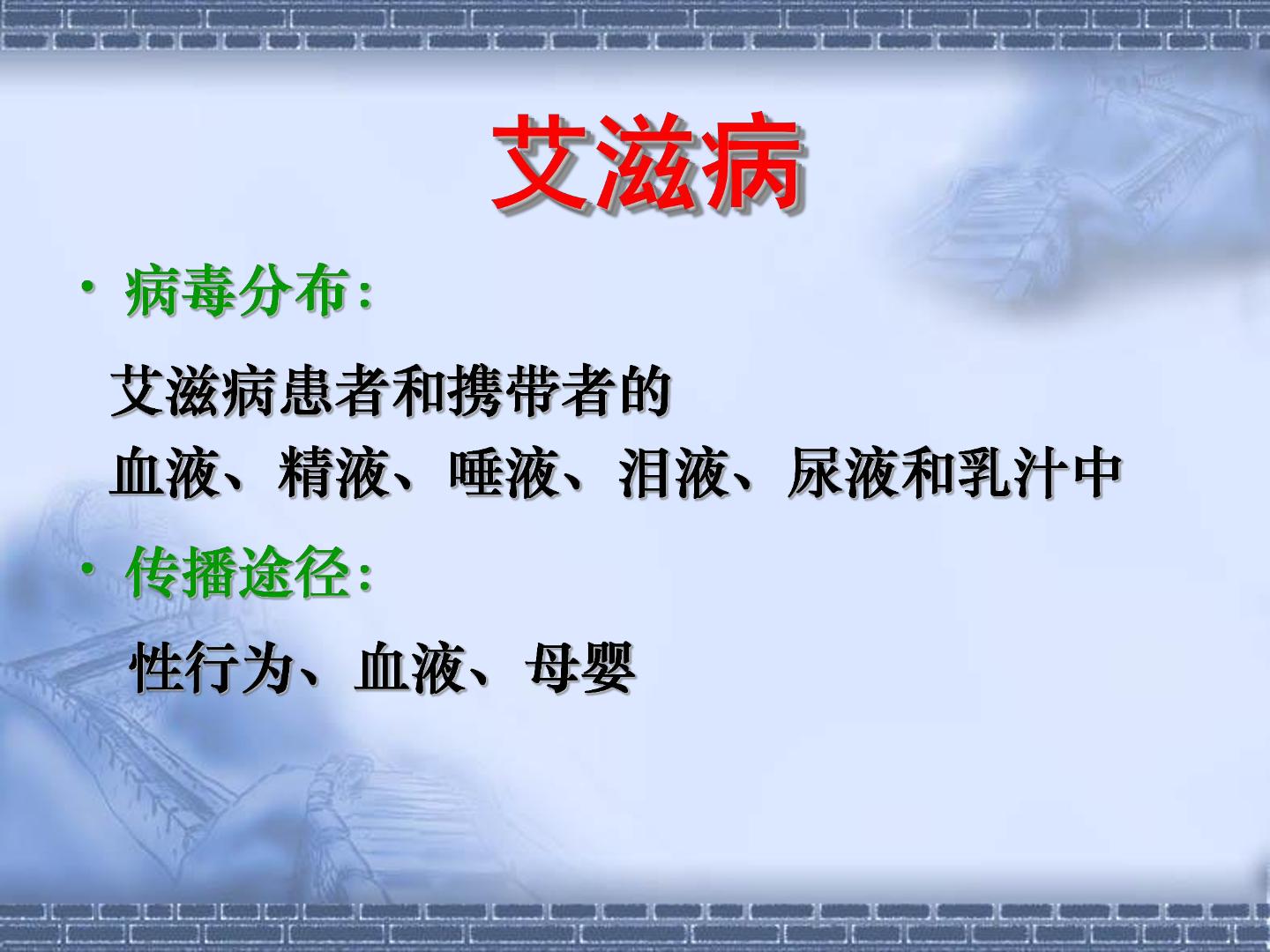 艾滋病

• 病毒分布:

艾滋病患者和携带者的
血液、精液、唾液、泪液、尿液和乳汁中

• 传播途径:

性行为、血液、母婴